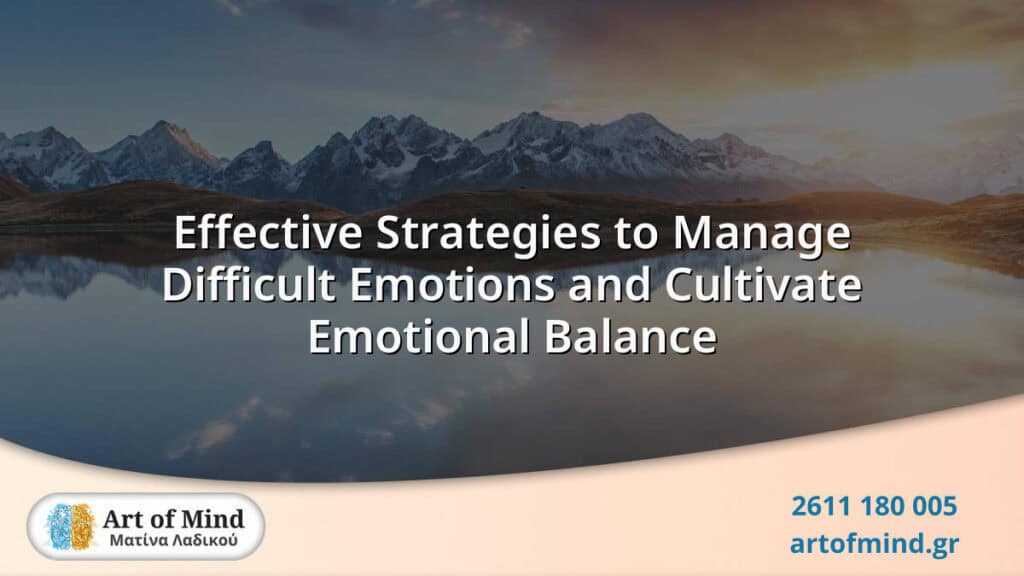 Effective Strategies to Manage Difficult Emotions and Cultivate Emotional Balance

Art of Mind
Ματίνα Λαδικού

2611 180 005
artofmind.gr